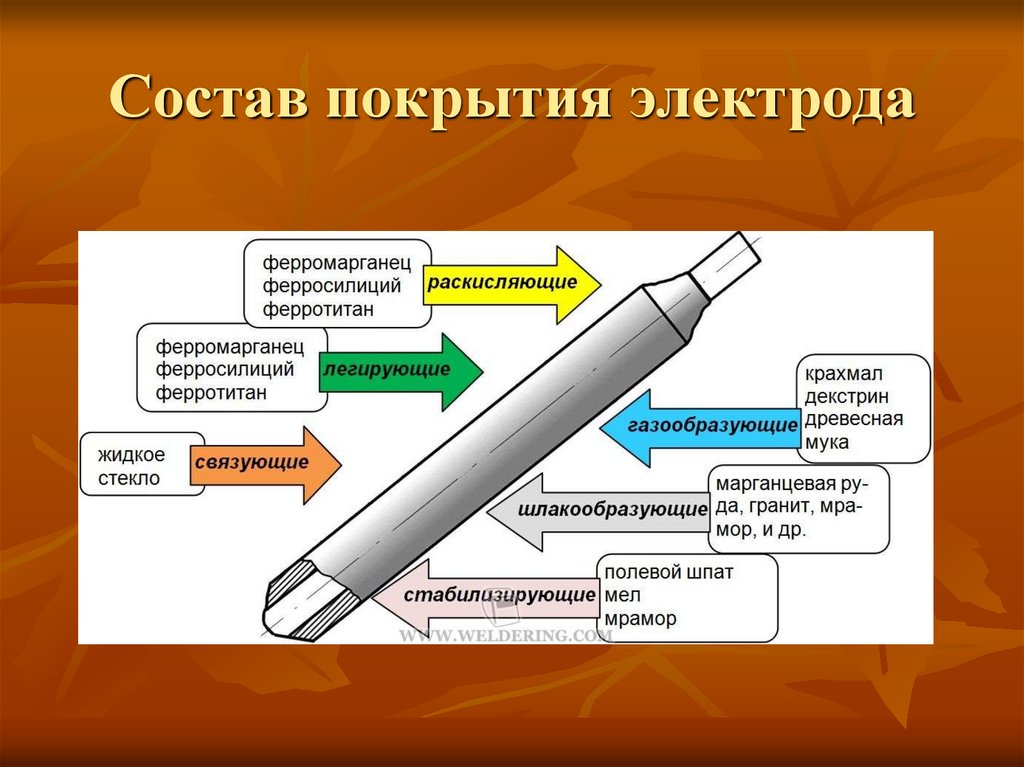 Состав покрытия электрода

ферромарганец
ферросилиций
ферротитан

раскисляющие

ферромарганец
ферросилиций
ферротитан

легирующие

жидкое стекло

связующие

крахмал
декстрин
древесная мука

газообразующие

марганцевая руда, гранит, мрамор, и др.

шлакообразующие

полевой шпат
мел
мрамор

стабилизирующие

WWW.WELDERING.COM